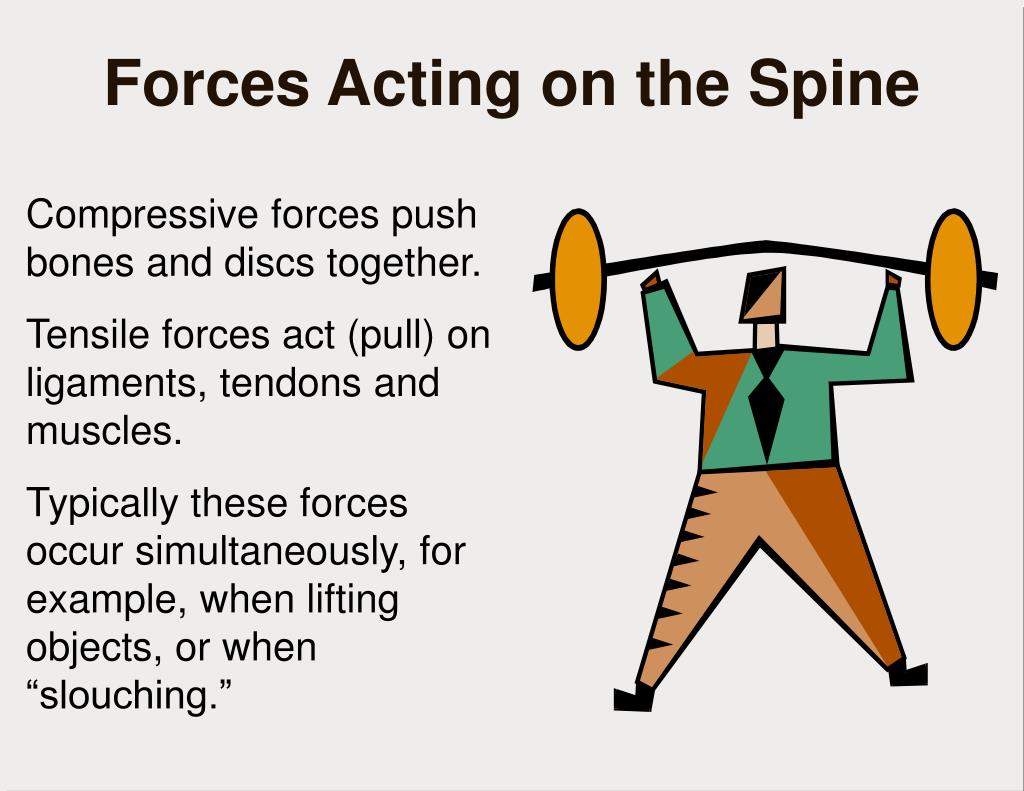 Forces Acting on the Spine

Compressive forces push bones and discs together.

Tensile forces act (pull) on ligaments, tendons and muscles.

Typically these forces occur simultaneously, for example, when lifting objects, or when “slouching.”